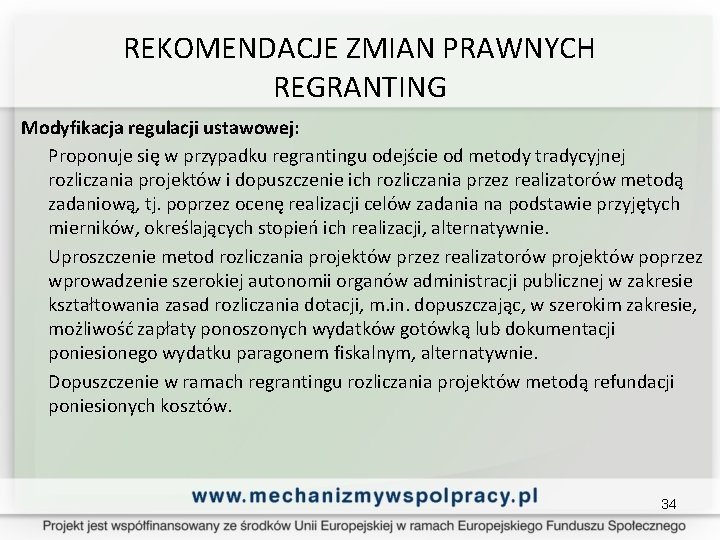 REKOMENDACJE ZMIAN PRAWNYCH REGRANTING

Modyfikacja regulacji ustawowej:

Proponuje się w przypadku regrantingu odejście od metody tradycyjnej rozliczania projektów i dopuszczenie ich rozliczania przez realizatorów metodą zadaniową, tj. poprzez ocenę realizacji celów zadania na podstawie przyjętych mierników, określających stopień ich realizacji, alternatywnie.

Uproszczenie metod rozliczania projektów przez realizatorów projektów poprzez wprowadzenie szerokiej autonomii organów administracji publicznej w zakresie kształtowania zasad rozliczania dotacji, m.in. dopuszczając, w szerokim zakresie, możliwość zapłaty ponoszonych wydatków gotówką lub dokumentacji poniesionego wydatku paragonem fiskalnym, alternatywnie.

Dopuszczenie w ramach regrantingu rozliczania projektów metodą refundacji poniesionych kosztów.

www.mechanizmywspolpracy.pl

34

Projekt jest współfinansowany ze środków Unii Europejskiej w ramach Europejskiego Funduszu Społecznego